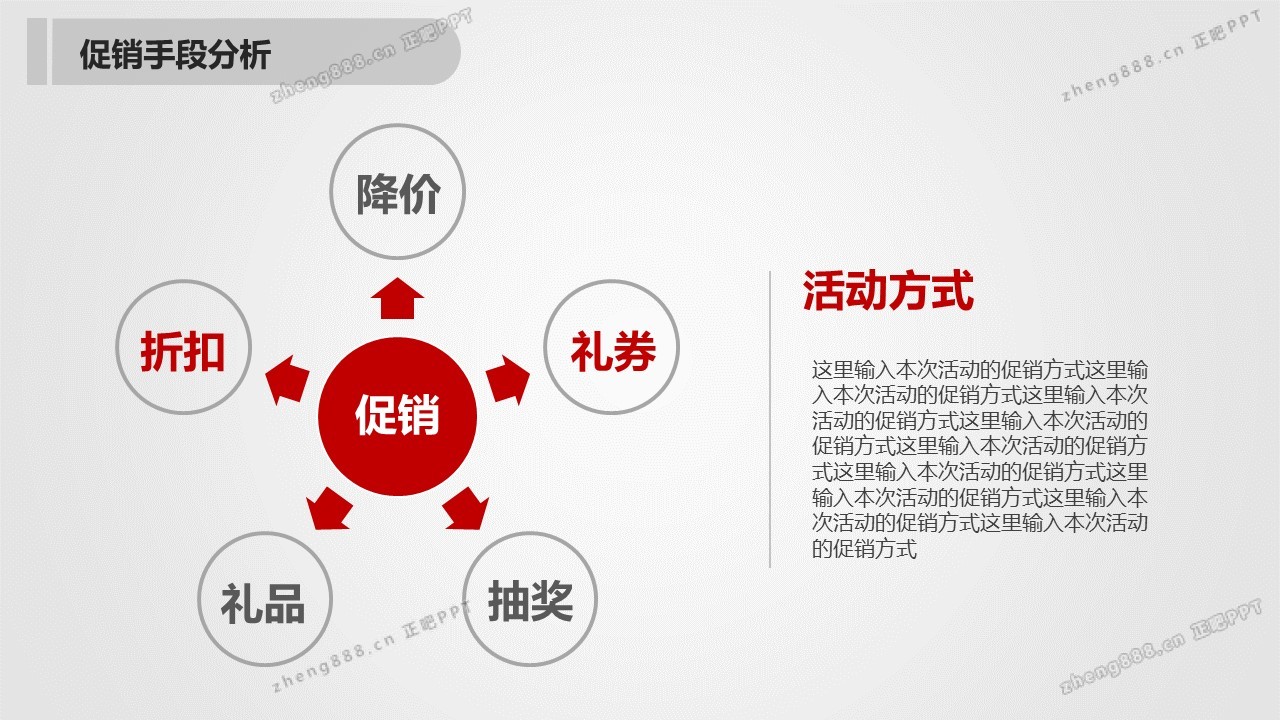 促销手段分析

zheng888.cn 正吧PPT

zheng888.cn 正吧PPT

降价

折扣

礼券

促销

礼品

抽奖

活动方式

这里输入本次活动的促销方式这里输入本次活动的促销方式这里输入本次活动的促销方式这里输入本次活动的促销方式这里输入本次活动的促销方式这里输入本次活动的促销方式这里输入本次活动的促销方式这里输入本次活动的促销方式这里输入本次活动的促销方式

zheng888.cn 正吧PPT

zheng888.cn 正吧PPT